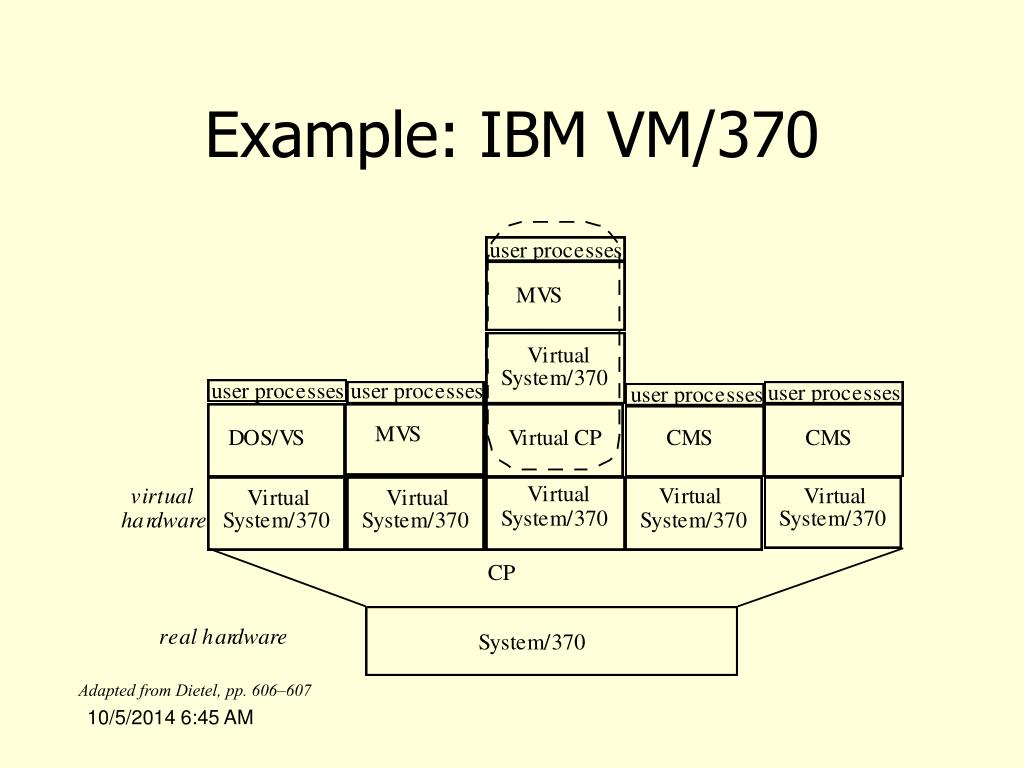 Example: IBM VM/370

user processes

MVS

Virtual System/370

user processes

user processes

user processes

user processes

DOS/VS

MVS

Virtual CP

CMS

CMS

virtual hardware

Virtual System/370

Virtual System/370

Virtual System/370

Virtual System/370

Virtual System/370

CP

real hardware

System/370

Adapted from Dietel, pp. 606–607

10/5/2014 6:45 AM